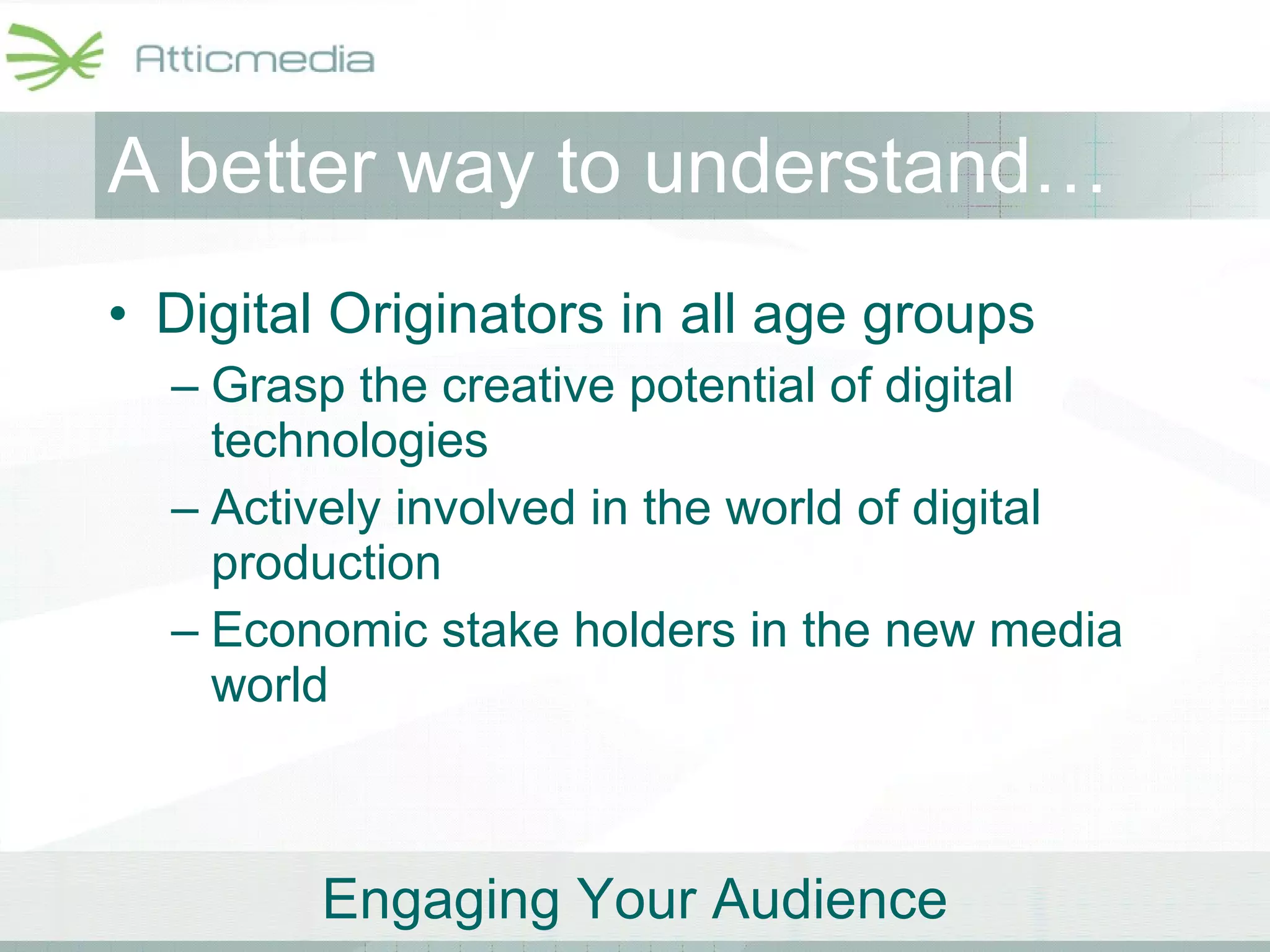 Atticmedia

A better way to understand…

• Digital Originators in all age groups
– Grasp the creative potential of digital technologies
– Actively involved in the world of digital production
– Economic stake holders in the new media world

Engaging Your Audience